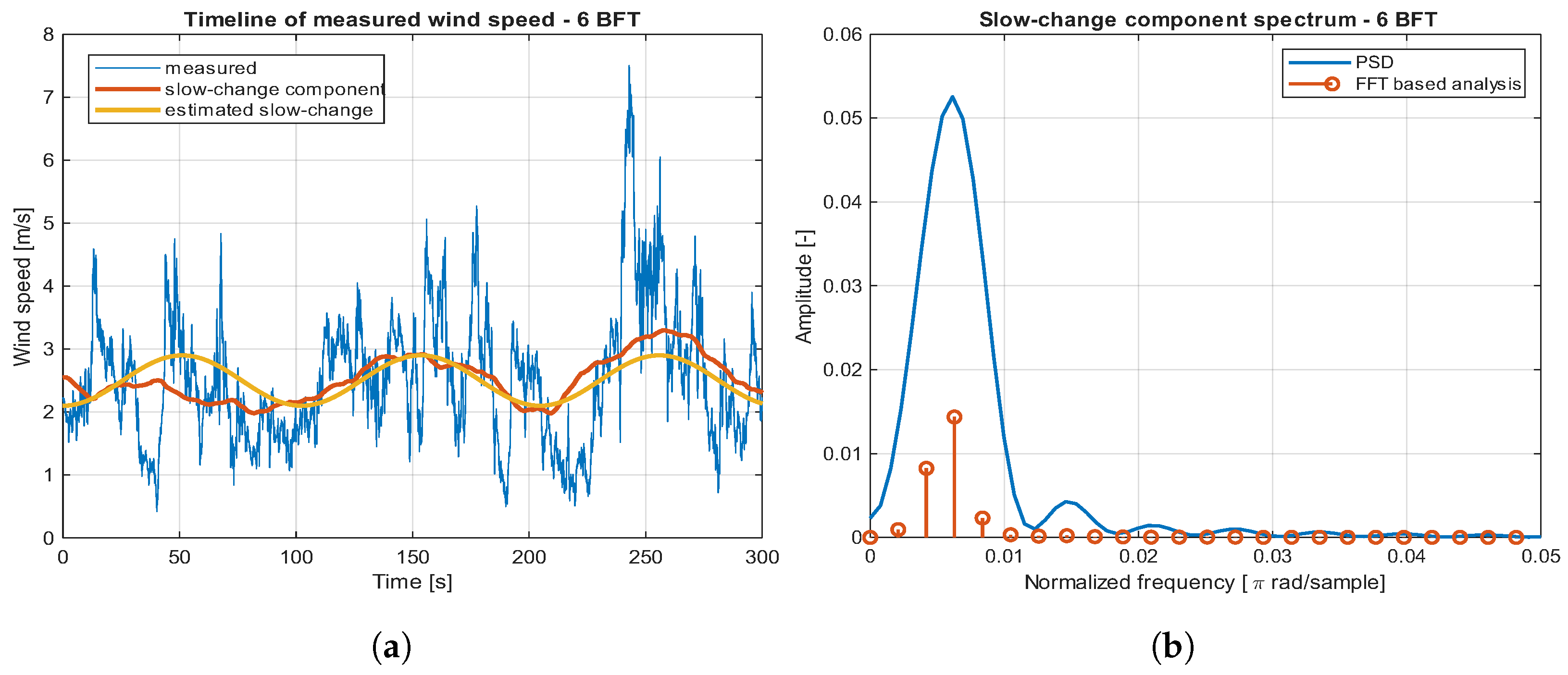 Timeline of measured wind speed - 6 BFT

measured
slow-change component
estimated slow-change

Wind speed [m/s]

8
7
6
5
4
3
2
1
0

0 50 100 150 200 250 300

Time [s]

(a)

Slow-change component spectrum - 6 BFT

PSD
FFT based analysis

Amplitude [-]

0.06
0.05
0.04
0.03
0.02
0.01
0

0 0.01 0.02 0.03 0.04 0.05

Normalized frequency [ $\pi$ rad/sample]

(b)